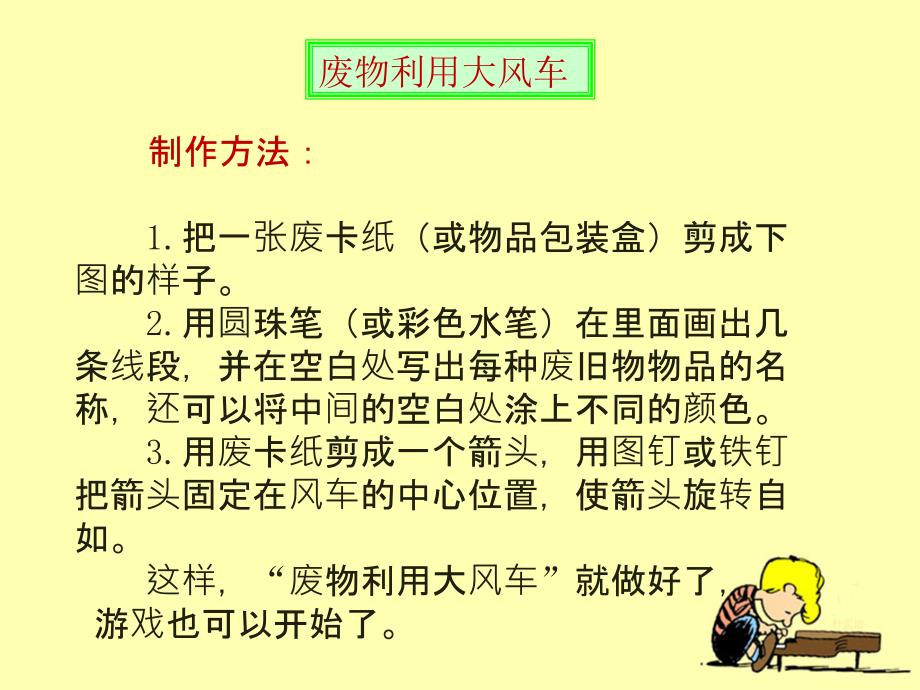 废物利用大风车

制作方法：

1. 把一张废卡纸（或物品包装盒）剪成下图的样子。

2. 用圆珠笔（或彩色水笔）在里面画出几条线段，并在空白处写出每种废旧物物品的名称，还可以将中间的空白处涂上不同的颜色。

3. 用废卡纸剪成一个箭头，用图钉或铁钉把箭头固定在风车的中心位置，使箭头旋转自如。

这样，“废物利用大风车”就做好了，游戏也可以开始了。